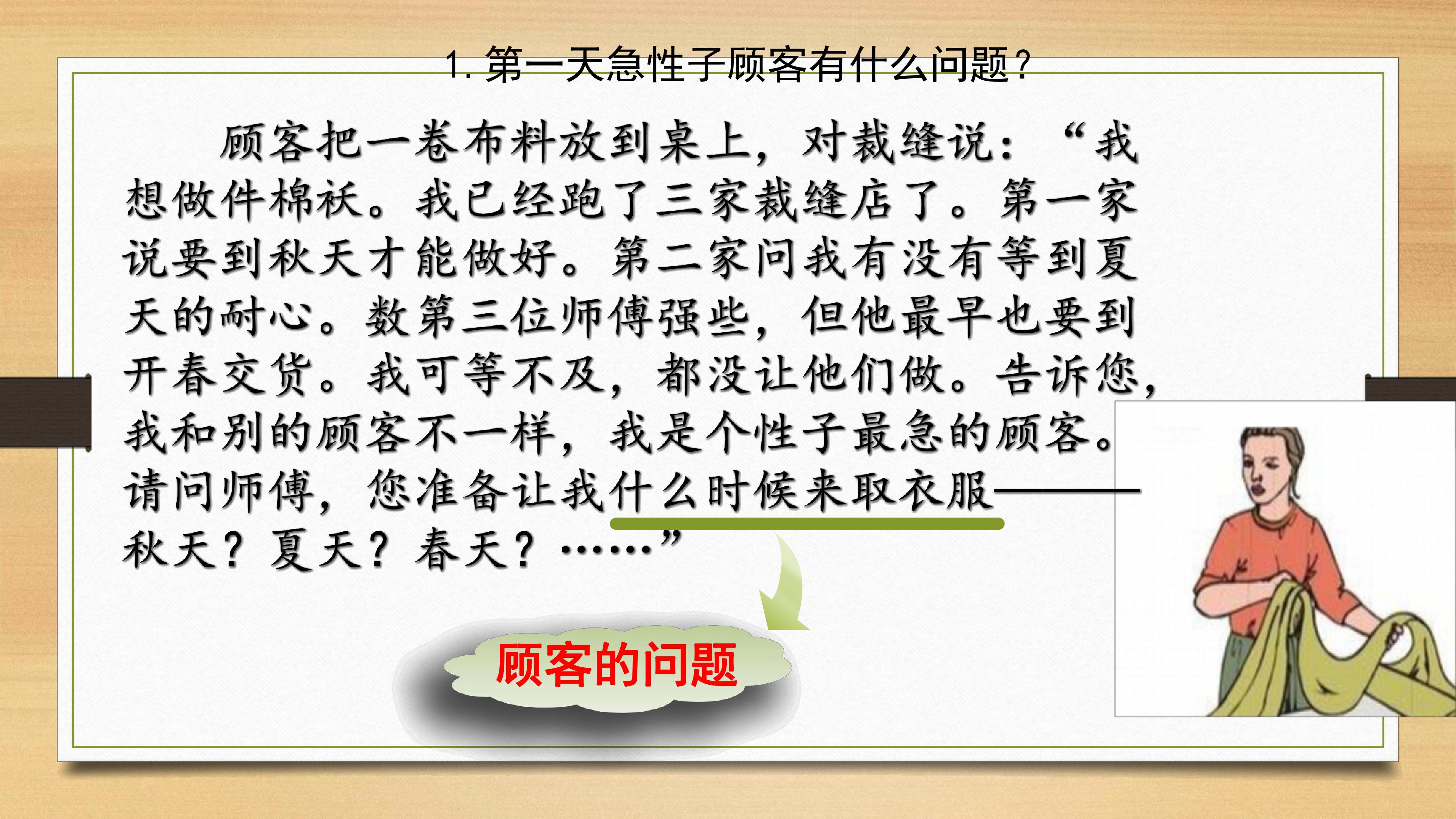 1.第一天急性子顾客有什么问题?

顾客把一卷布料放到桌上，对裁缝说：“我想做件棉袄。我已经跑了三家裁缝店了。第一家说要到秋天才能做好。第二家问我有没有等到夏天的耐心。数第三位师傅强些，但他最早也要到开春交货。我可等不及，都没让他们做。告诉您，我和别的顾客不一样，我是个性子最急的顾客。请问师傅，您准备让我什么时候来取衣服——秋天？夏天？春天？……”

顾客的问题